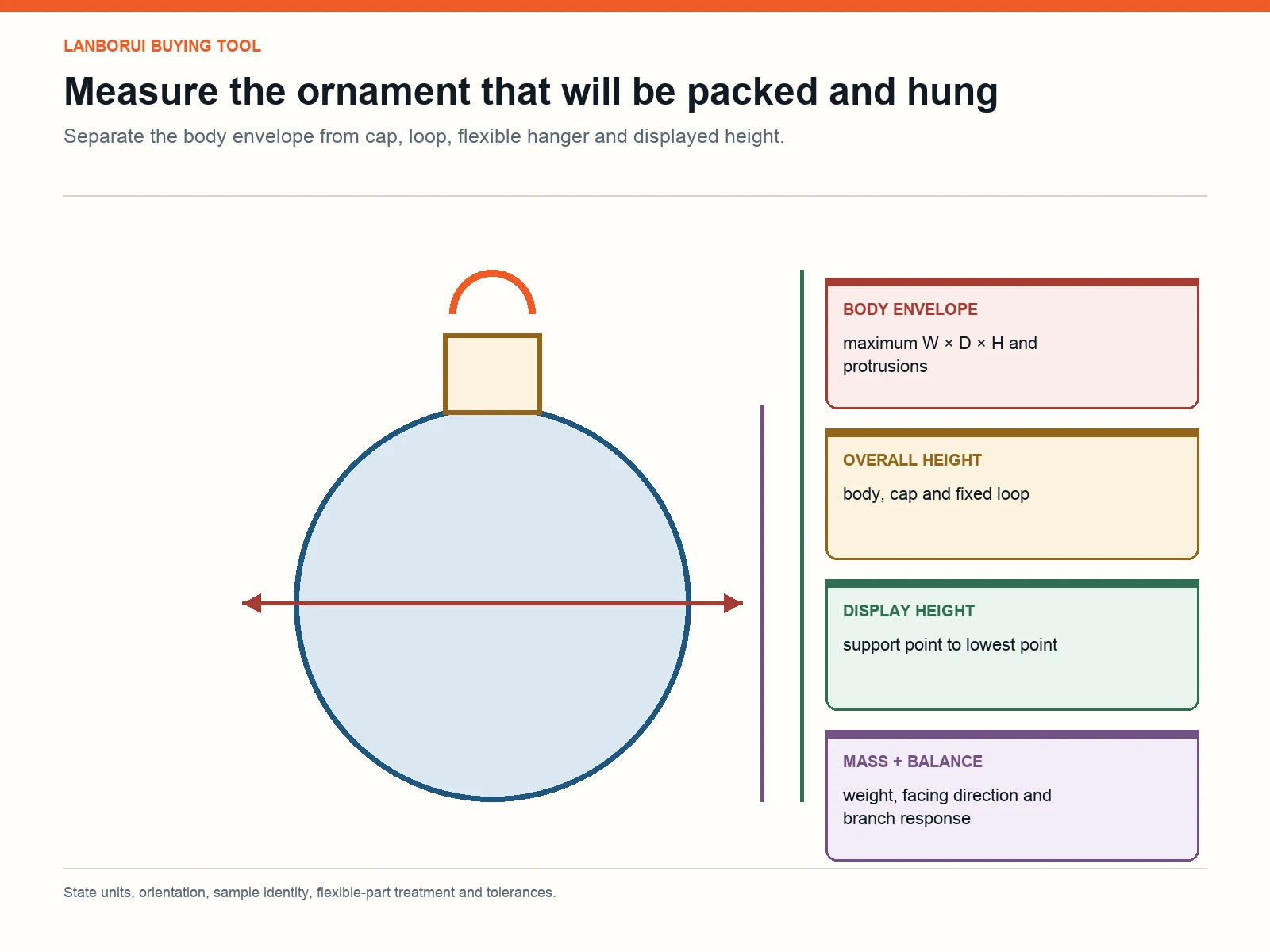 LANBORUI BUYING TOOL

Measure the ornament that will be packed and hung

Separate the body envelope from cap, loop, flexible hanger and displayed height.

BODY ENVELOPE

maximum W × D × H and protrusions

OVERALL HEIGHT

body, cap and fixed loop

DISPLAY HEIGHT

support point to lowest point

MASS + BALANCE

weight, facing direction and branch response

State units, orientation, sample identity, flexible-part treatment and tolerances.